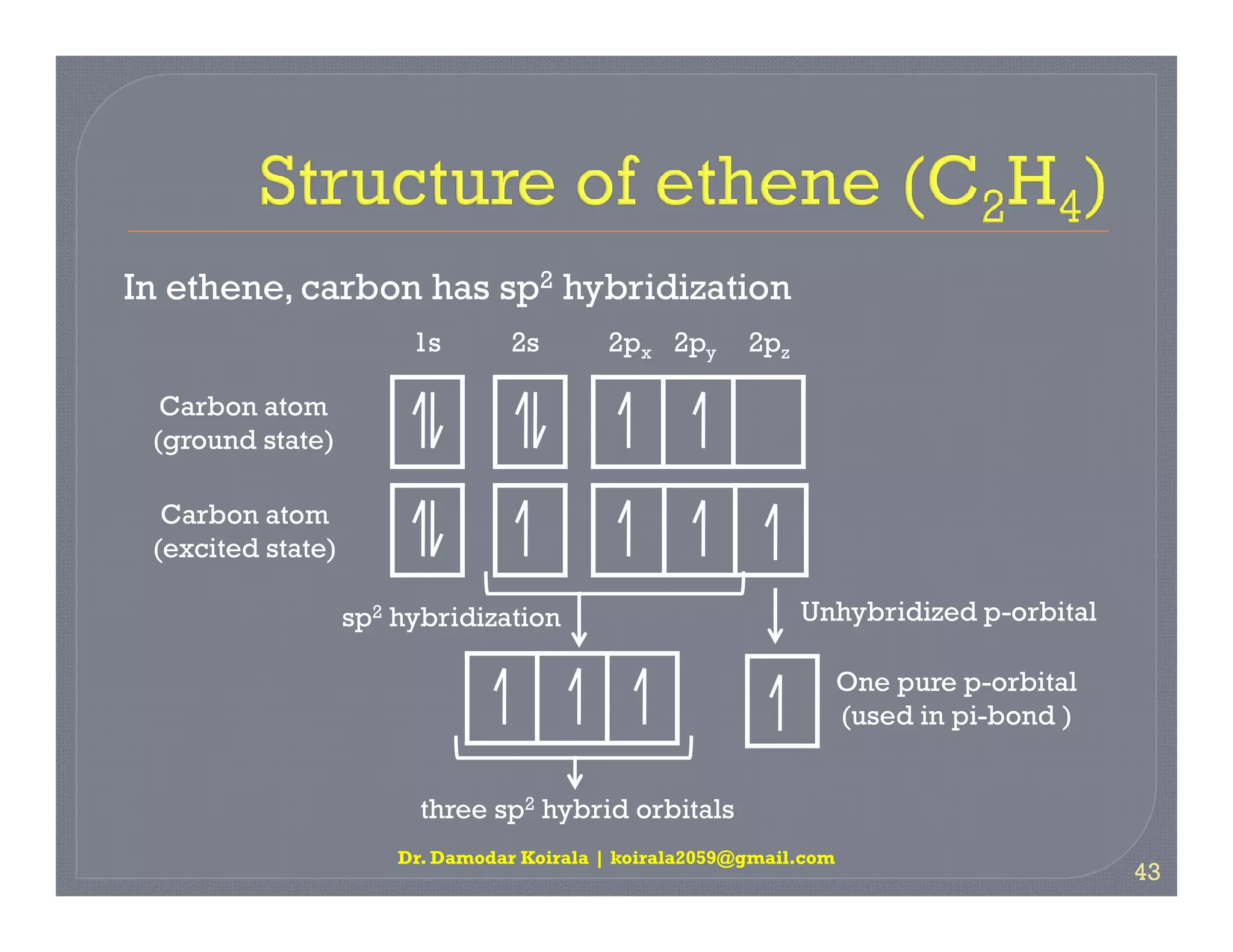 Structure of ethene ($C_2H_4$)

In ethene, carbon has $sp^2$ hybridization

1s 2s $2p_x$ $2p_y$ $2p_z$

Carbon atom (ground state)

Carbon atom (excited state)

$sp^2$ hybridization

Unhybridized p-orbital

One pure p-orbital (used in pi-bond )

three $sp^2$ hybrid orbitals

Dr. Damodar Koirala | koirala2059@gmail.com

43